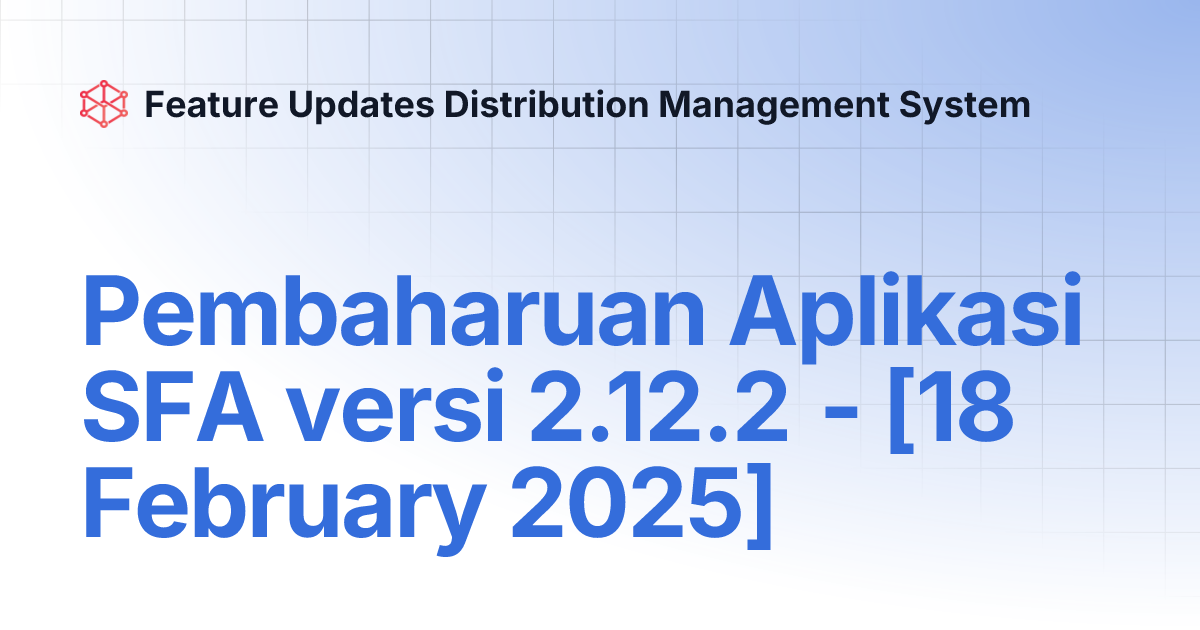 Feature Updates Distribution Management System

Pembaharuan Aplikasi SFA versi 2.12.2 - [18 February 2025]